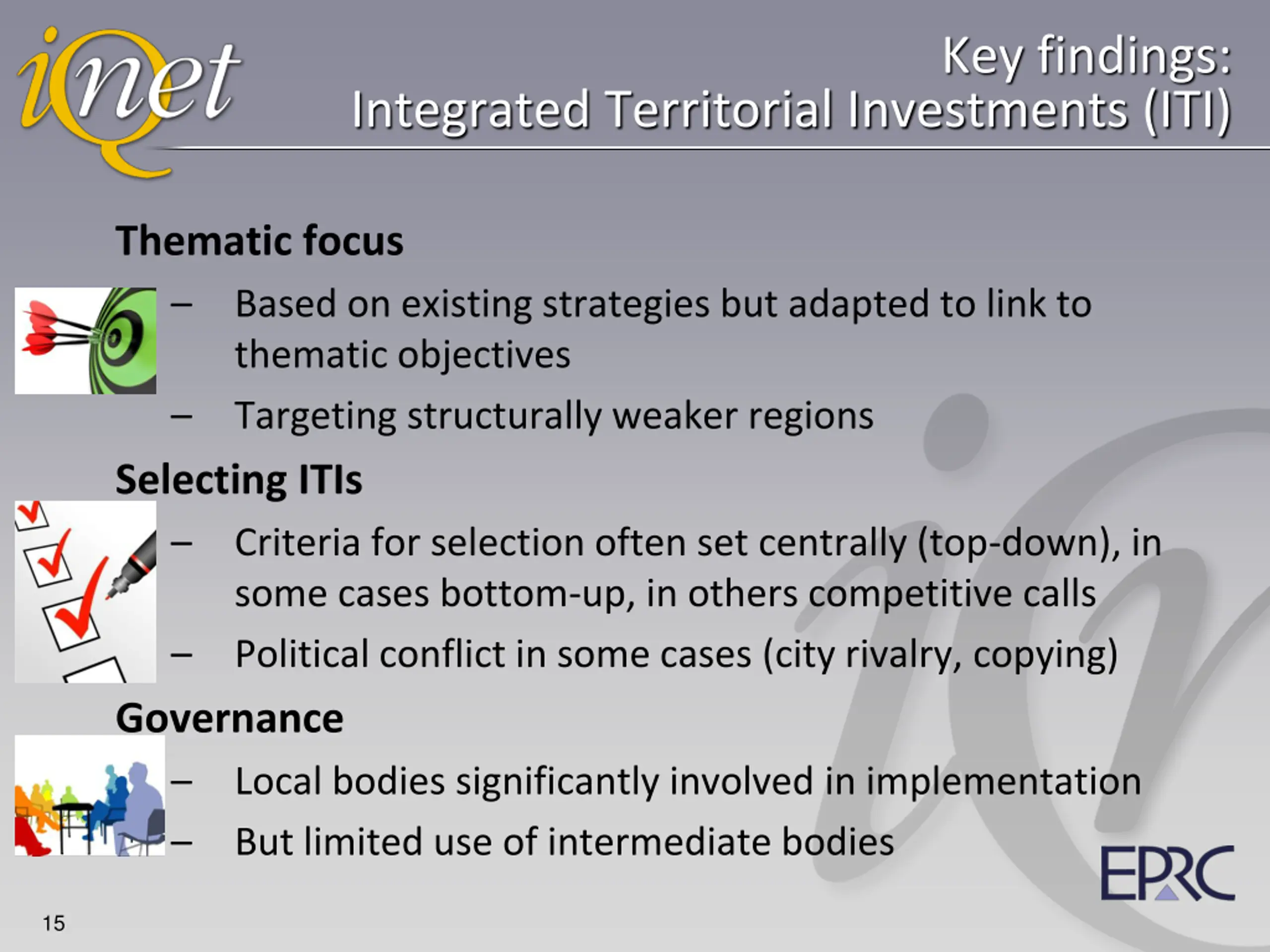 iQnet

Key findings:
Integrated Territorial Investments (ITI)

Thematic focus

– Based on existing strategies but adapted to link to thematic objectives

– Targeting structurally weaker regions

Selecting ITIs

– Criteria for selection often set centrally (top-down), in some cases bottom-up, in others competitive calls

– Political conflict in some cases (city rivalry, copying)

Governance

– Local bodies significantly involved in implementation

– But limited use of intermediate bodies

EPRC

15